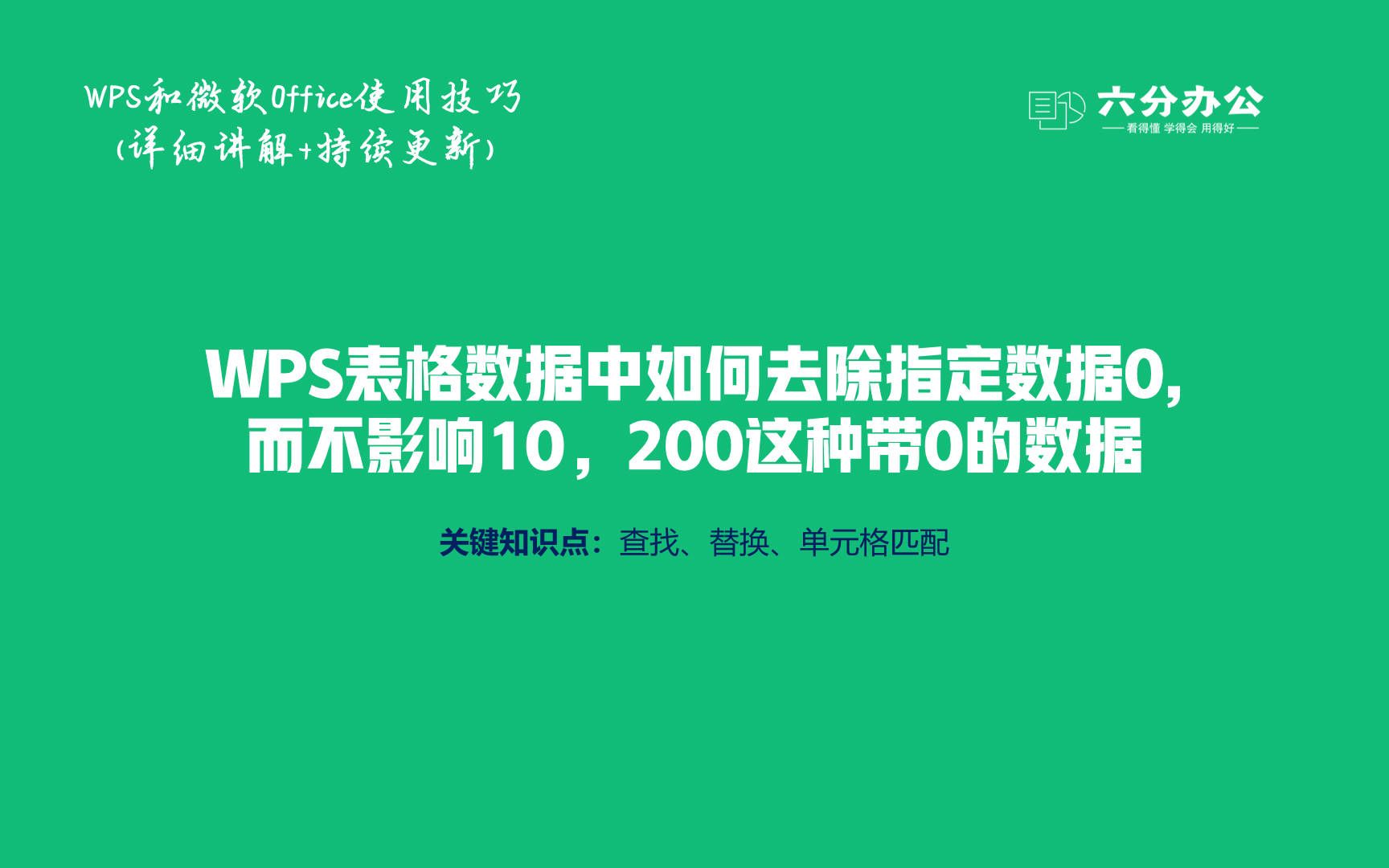 WPS和微软Office使用技巧
(详细讲解+持续更新)

六分办公
看得懂 学得会 用得好

WPS表格数据中如何去除指定数据0,
而不影响10，200这种带0的数据

关键知识点：查找、替换、单元格匹配